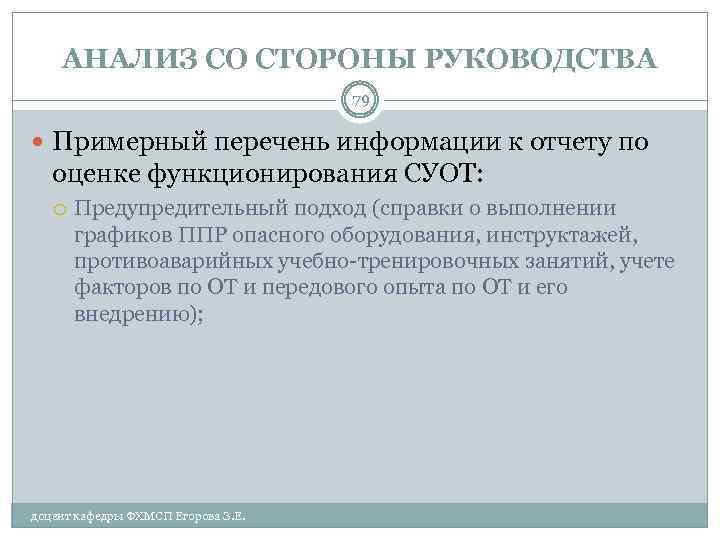 АНАЛИЗ СО СТОРОНЫ РУКОВОДСТВА

79

Примерный перечень информации к отчету по оценке функционирования СУОТ:

Предупредительный подход (справки о выполнении графиков ППР опасного оборудования, инструктажей, противоаварийных учебно-тренировочных занятий, учете факторов по ОТ и передового опыта по ОТ и его внедрению);

доцент кафедры ФХМСП Егорова З.Е.